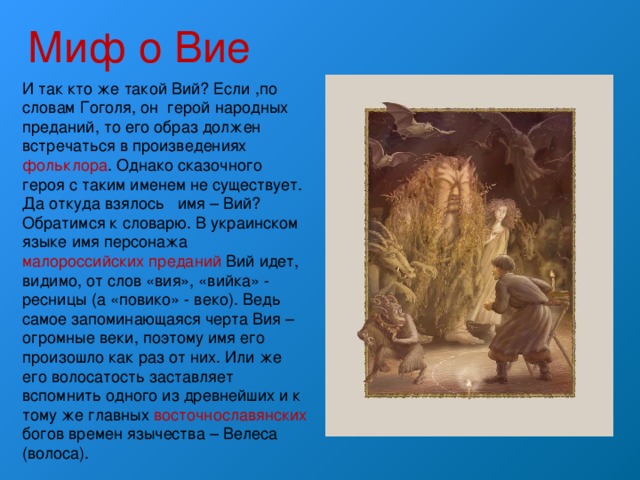 Миф о Вие

И так кто же такой Вий? Если ,по словам Гоголя, он  герой народных преданий, то его образ должен встречаться в произведениях фольклора. Однако сказочного героя с таким именем не существует. Да откуда взялось   имя – Вий? Обратимся к словарю. В украинском языке имя персонажа малороссийских преданий Вий идет, видимо, от слов «вия», «вийка» - ресницы (а «повико» - веко). Ведь самое запоминающаяся черта Вия – огромные веки, поэтому имя его произошло как раз от них. Или же его волосатость заставляет вспомнить одного из древнейших и к тому же главных восточнославянских богов времен язычества – Велеса (волоса).